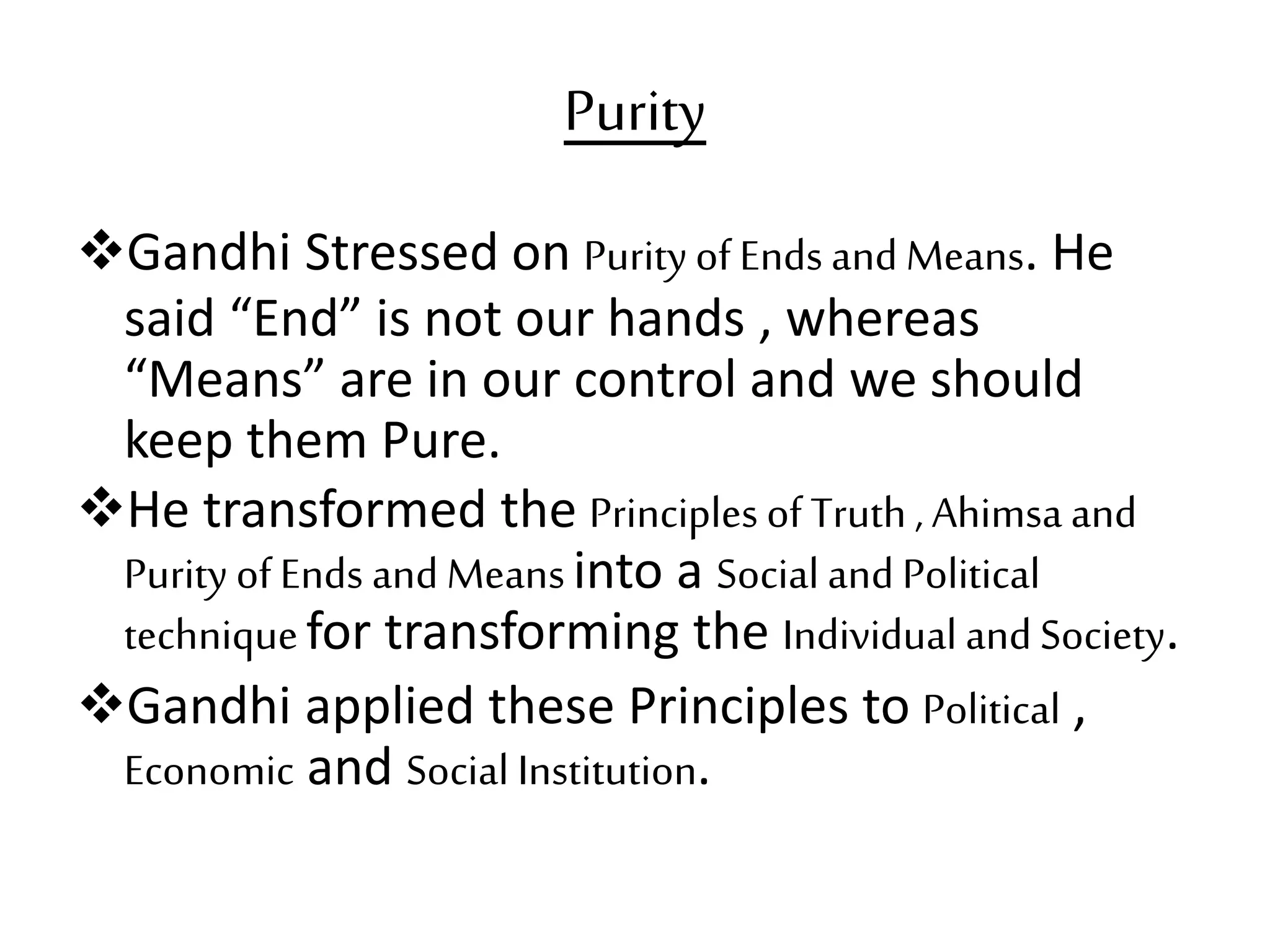 Purity

❖Gandhi Stressed on Purity of Ends and Means. He said “End” is not our hands , whereas “Means” are in our control and we should keep them Pure.

❖He transformed the Principles of Truth , Ahimsa and Purity of Ends and Means into a Social and Political technique for transforming the Individual and Society.

❖Gandhi applied these Principles to Political , Economic and Social Institution.